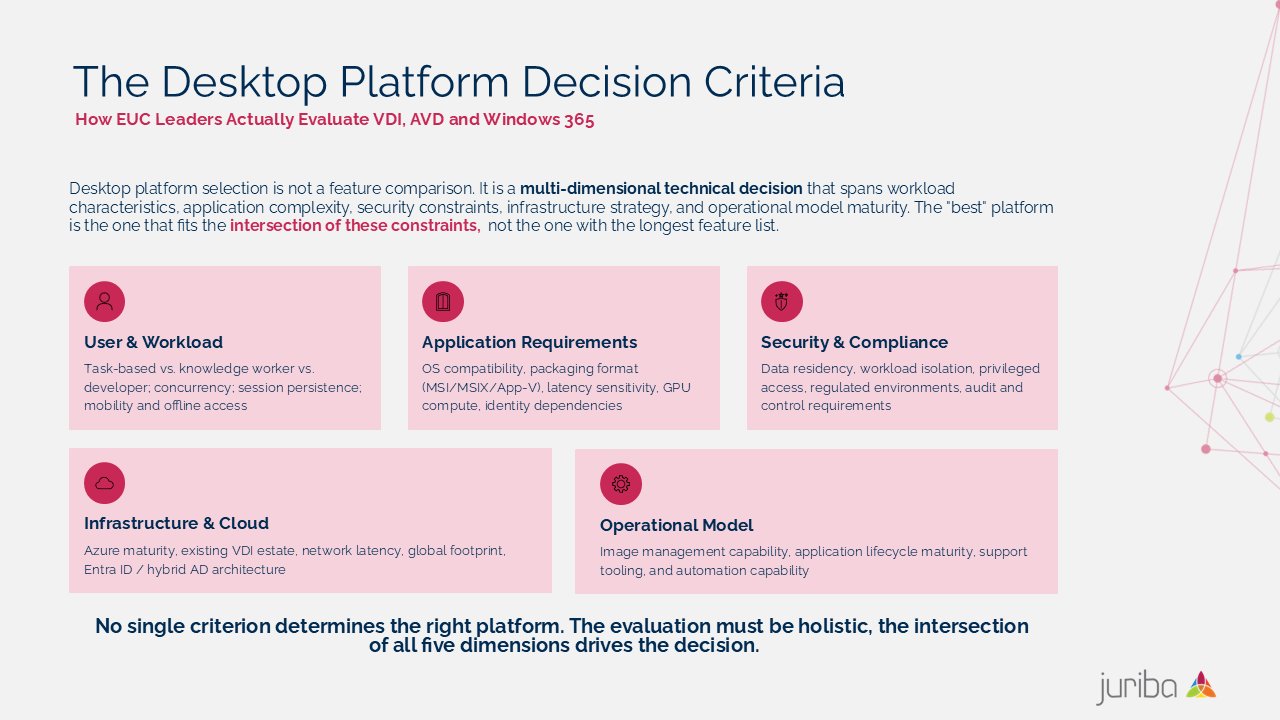 The Desktop Platform Decision Criteria

How EUC Leaders Actually Evaluate VDI, AVD and Windows 365

Desktop platform selection is not a feature comparison. It is a multi-dimensional technical decision that spans workload characteristics, application complexity, security constraints, infrastructure strategy, and operational model maturity. The "best" platform is the one that fits the intersection of these constraints, not the one with the longest feature list.

User & Workload

Task-based vs. knowledge worker vs. developer; concurrency; session persistence; mobility and offline access

Application Requirements

OS compatibility, packaging format (MSI/MSIX/App-V), latency sensitivity, GPU compute, identity dependencies

Security & Compliance

Data residency, workload isolation, privileged access, regulated environments, audit and control requirements

Infrastructure & Cloud

Azure maturity, existing VDI estate, network latency, global footprint, Entra ID / hybrid AD architecture

Operational Model

Image management capability, application lifecycle maturity, support tooling, and automation capability

No single criterion determines the right platform. The evaluation must be holistic, the intersection of all five dimensions drives the decision.

juriba